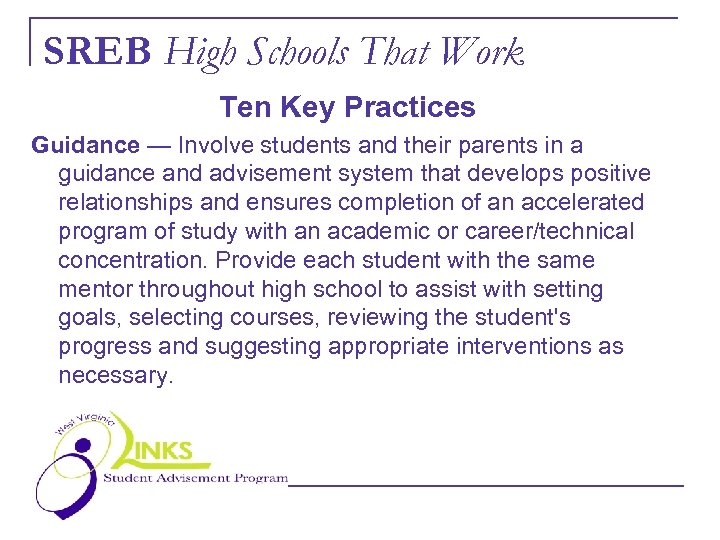 SREB High Schools That Work

Ten Key Practices

Guidance — Involve students and their parents in a guidance and advisement system that develops positive relationships and ensures completion of an accelerated program of study with an academic or career/technical concentration. Provide each student with the same mentor throughout high school to assist with setting goals, selecting courses, reviewing the student's progress and suggesting appropriate interventions as necessary.

West Virginia LINKS
Student Advisement Program